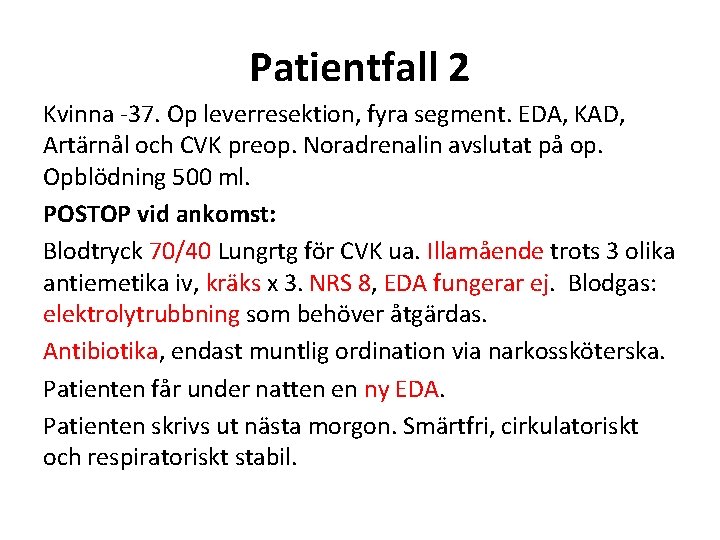 Patientfall 2

Kvinna -37. Op leverresektion, fyra segment. EDA, KAD, Artärnål och CVK preop. Noradrenalin avslutat på op. Opblödning 500 ml.

POSTOP vid ankomst:

Blodtryck 70/40 Lungrtg för CVK ua. Illamående trots 3 olika antiemetika iv, kräks x 3. NRS 8, EDA fungerar ej. Blodgas: elektrolytrubbning som behöver åtgärdas.

Antibiotika, endast muntlig ordination via narkossköterska.

Patienten får under natten en ny EDA.

Patienten skrivs ut nästa morgon. Smärtfri, cirkulatoriskt och respiratoriskt stabil.